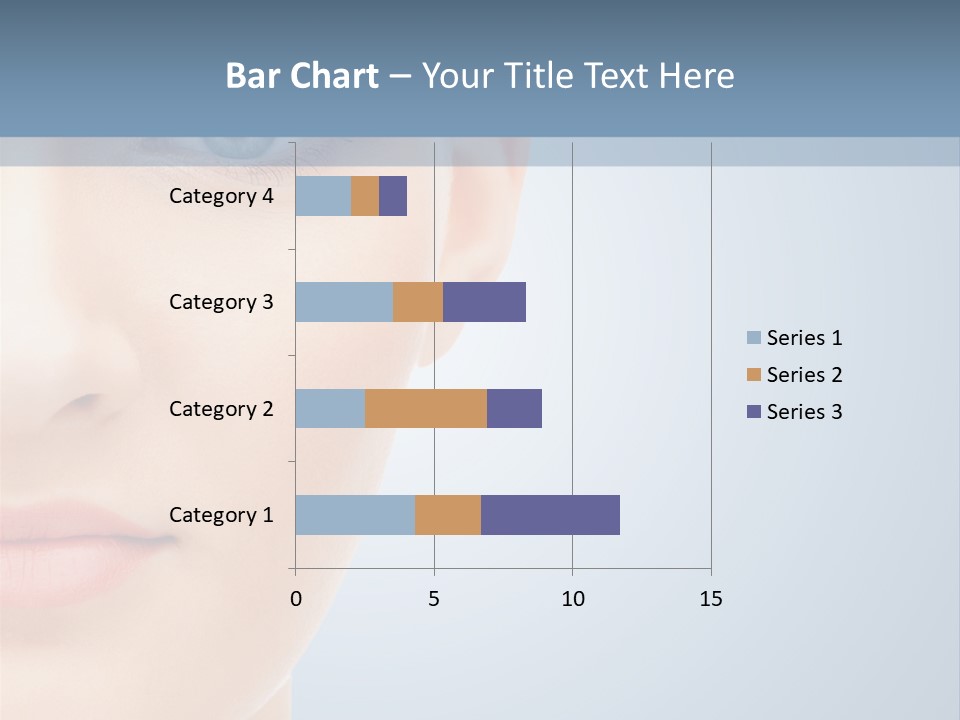 Bar Chart – Your Title Text Here

Category 4
Category 3
Category 2
Category 1

0
5
10
15

Series 1
Series 2
Series 3